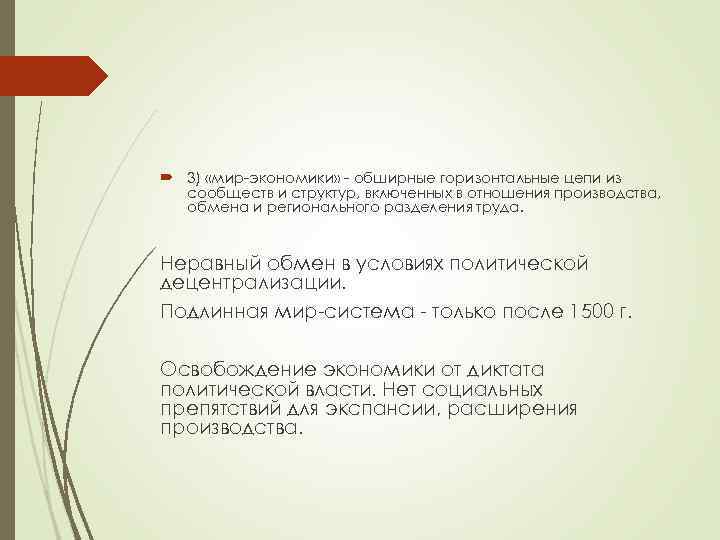 3) «мир-экономики» - обширные горизонтальные цепи из сообществ и структур, включенных в отношения производства, обмена и регионального разделения труда.

Неравный обмен в условиях политической децентрализации.

Подлинная мир-система - только после 1500 г.

Освобождение экономики от диктата политической власти. Нет социальных препятствий для экспансии, расширения производства.